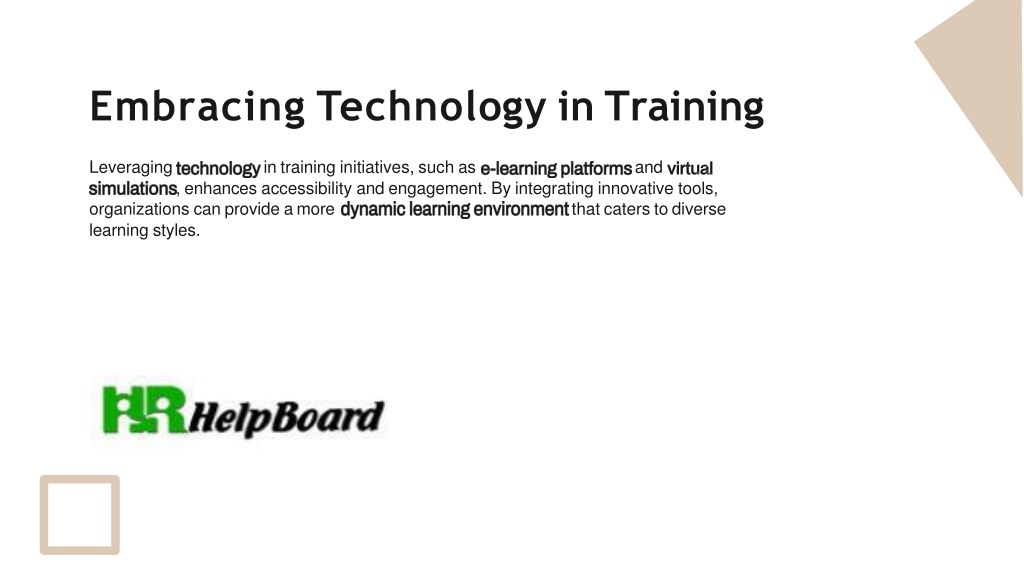 Embracing Technology in Training

Leveraging technology in training initiatives, such as e-learning platforms and virtual simulations, enhances accessibility and engagement. By integrating innovative tools, organizations can provide a more dynamic learning environment that caters to diverse learning styles.

HR HelpBoard